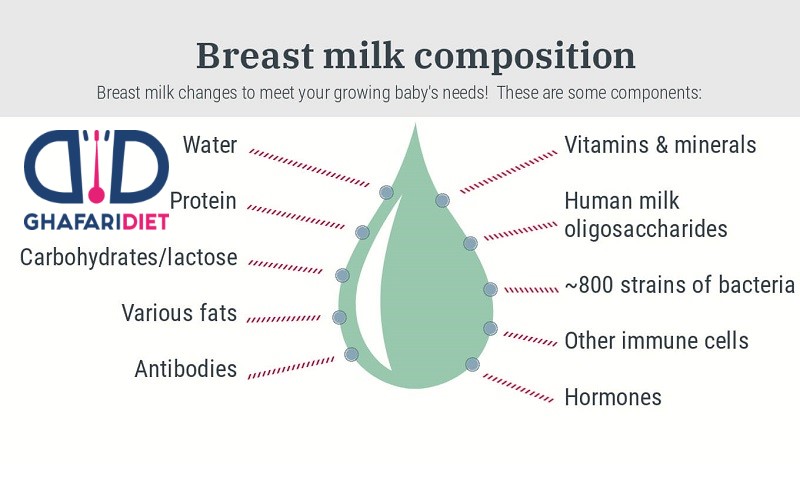 Breast milk composition

Breast milk changes to meet your growing baby's needs!  These are some components:

GHAFARIDIET

Water

Protein

Carbohydrates/lactose

Various fats

Antibodies

Vitamins & minerals

Human milk oligosaccharides

~800 strains of bacteria

Other immune cells

Hormones